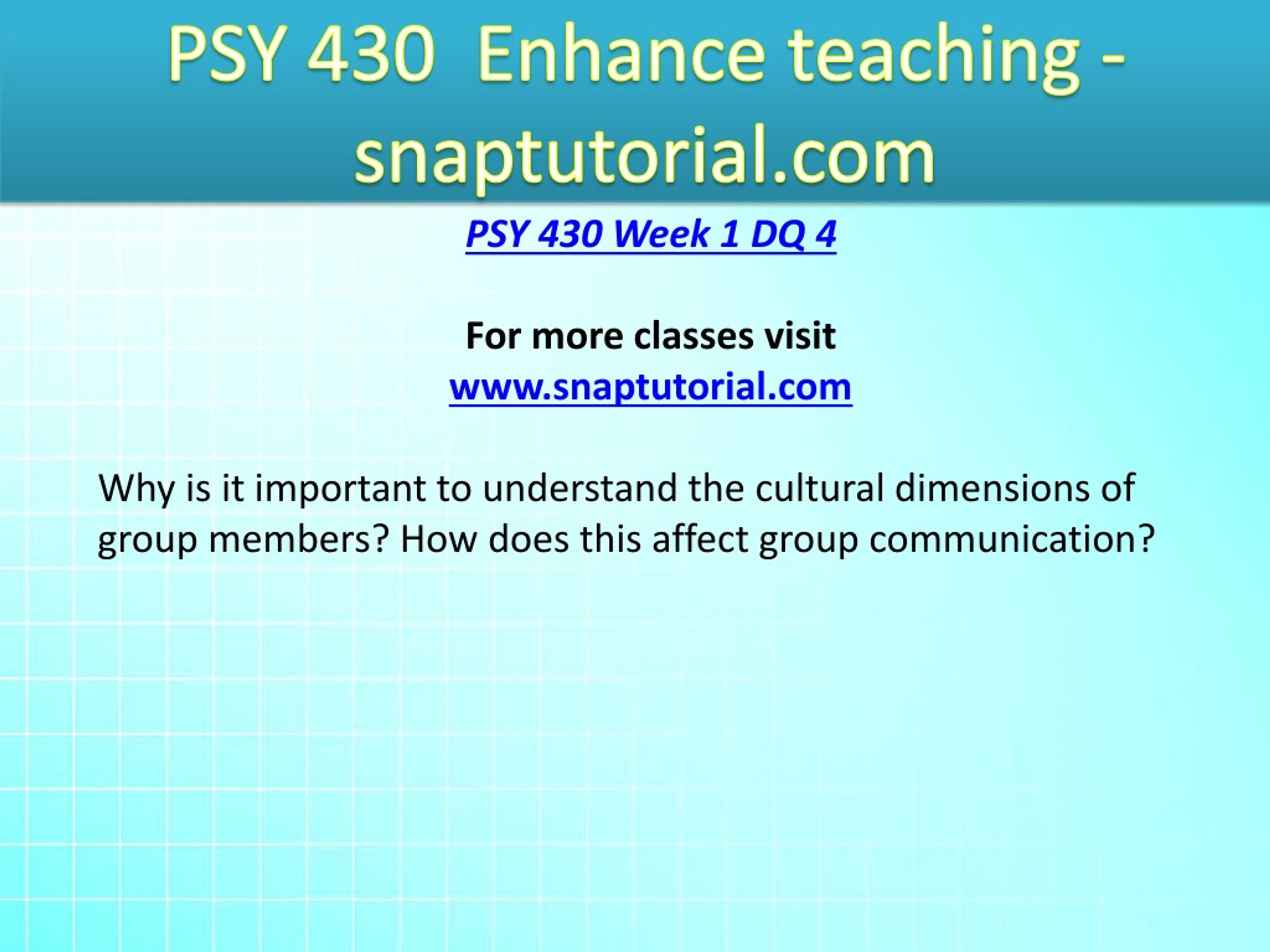 PSY 430  Enhance teaching - snaptutorial.com

PSY 430 Week 1 DQ 4

For more classes visit
www.snaptutorial.com

Why is it important to understand the cultural dimensions of group members? How does this affect group communication?